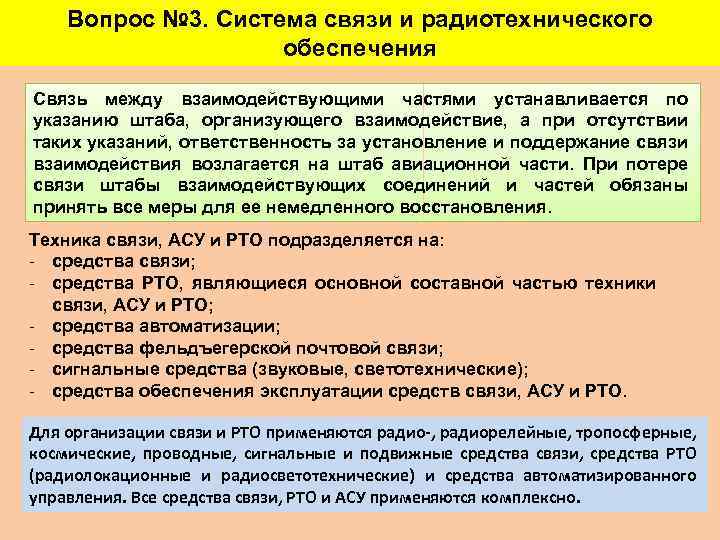 Вопрос №3. Система связи и радиотехнического обеспечения

Связь между взаимодействующими частями устанавливается по указанию штаба, организующего взаимодействие, а при отсутствии таких указаний, ответственность за установление и поддержание связи взаимодействия возлагается на штаб авиационной части. При потере связи штабы взаимодействующих соединений и частей обязаны принять все меры для ее немедленного восстановления.

Техника связи, АСУ и РТО подразделяется на:
- средства связи;
- средства РТО, являющиеся основной составной частью техники связи, АСУ и РТО;
- средства автоматизации;
- средства фельдъегерской почтовой связи;
- сигнальные средства (звуковые, светотехнические);
- средства обеспечения эксплуатации средств связи, АСУ и РТО.

Для организации связи и РТО применяются радио-, радиорелейные, тропосферные, космические, проводные, сигнальные и подвижные средства связи, средства РТО (радиолокационные и радиосветотехнические) и средства автоматизированного управления. Все средства связи, РТО и АСУ применяются комплексно.